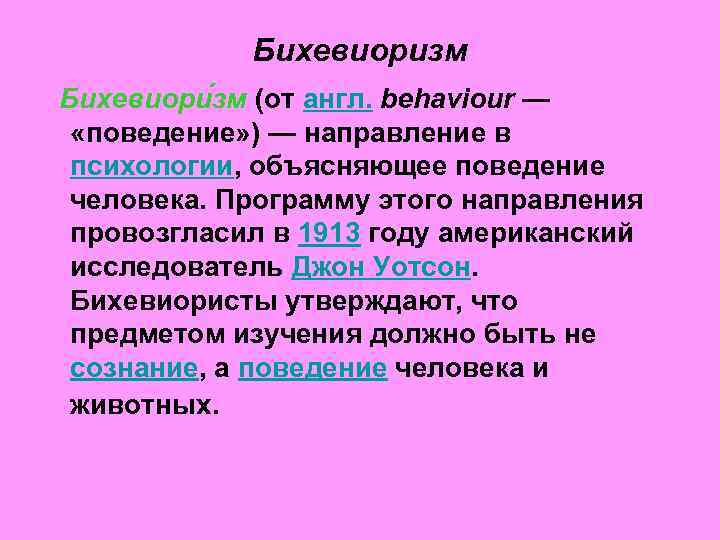 Бихевиоризм

Бихевиори́зм (от англ. behaviour — «поведение») — направление в психологии, объясняющее поведение человека. Программу этого направления провозгласил в 1913 году американский исследователь Джон Уотсон. Бихевиористы утверждают, что предметом изучения должно быть не сознание, а поведение человека и животных.